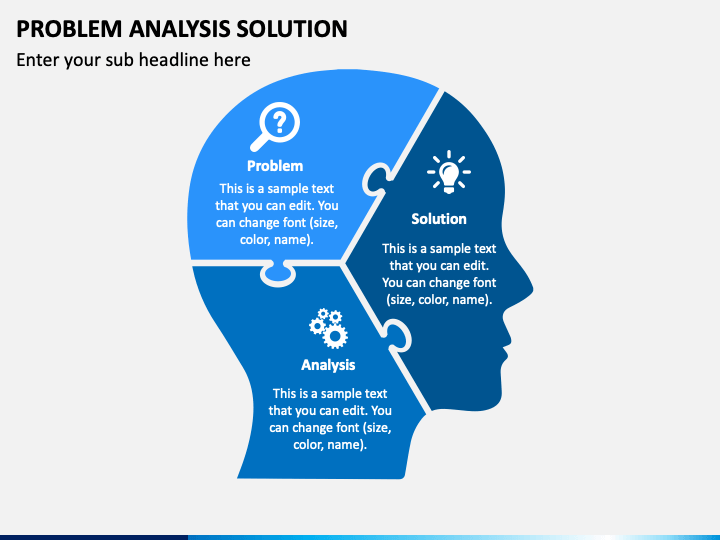 PROBLEM ANALYSIS SOLUTION

Enter your sub headline here

Problem

This is a sample text that you can edit. You can change font (size, color, name).

Solution

This is a sample text that you can edit. You can change font (size, color, name).

Analysis

This is a sample text that you can edit. You can change font (size, color, name).